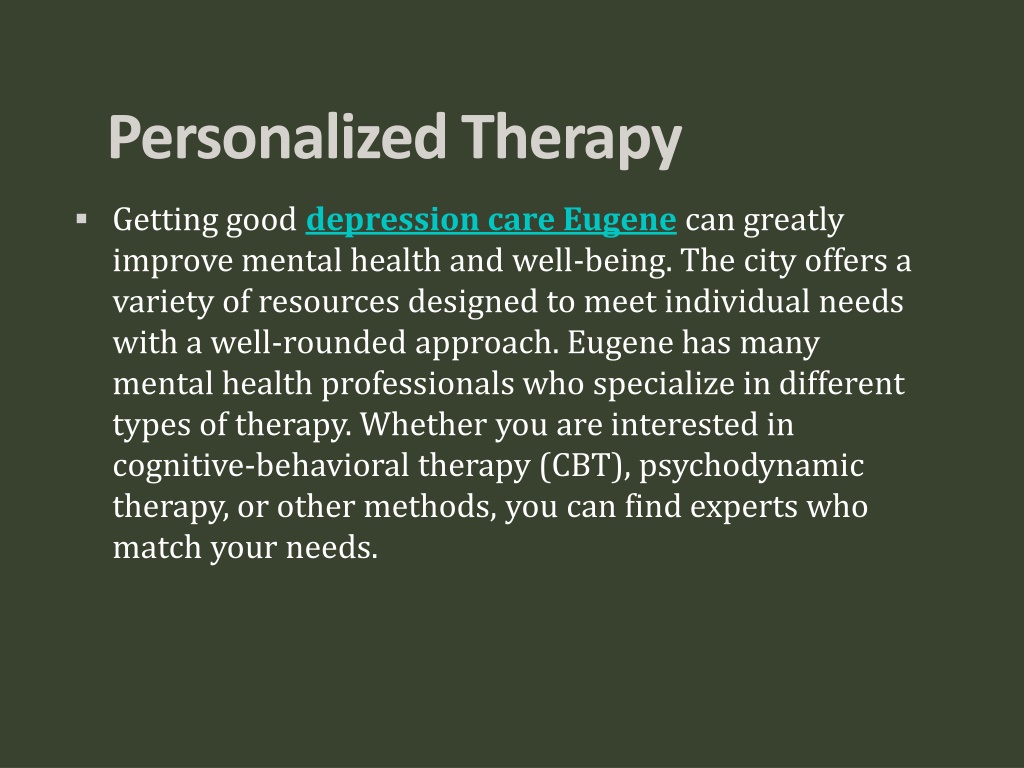 Personalized Therapy

▪ Getting good depression care Eugene can greatly improve mental health and well-being. The city offers a variety of resources designed to meet individual needs with a well-rounded approach. Eugene has many mental health professionals who specialize in different types of therapy. Whether you are interested in cognitive-behavioral therapy (CBT), psychodynamic therapy, or other methods, you can find experts who match your needs.